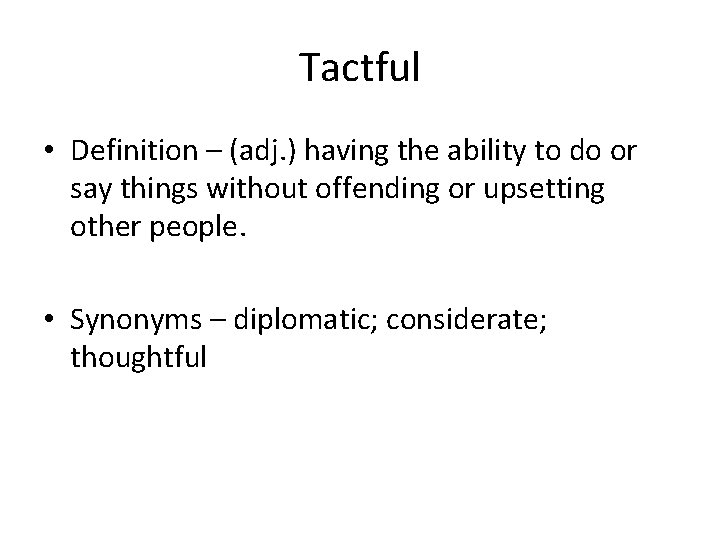 Tactful

• Definition – (adj.) having the ability to do or say things without offending or upsetting other people.

• Synonyms – diplomatic; considerate; thoughtful